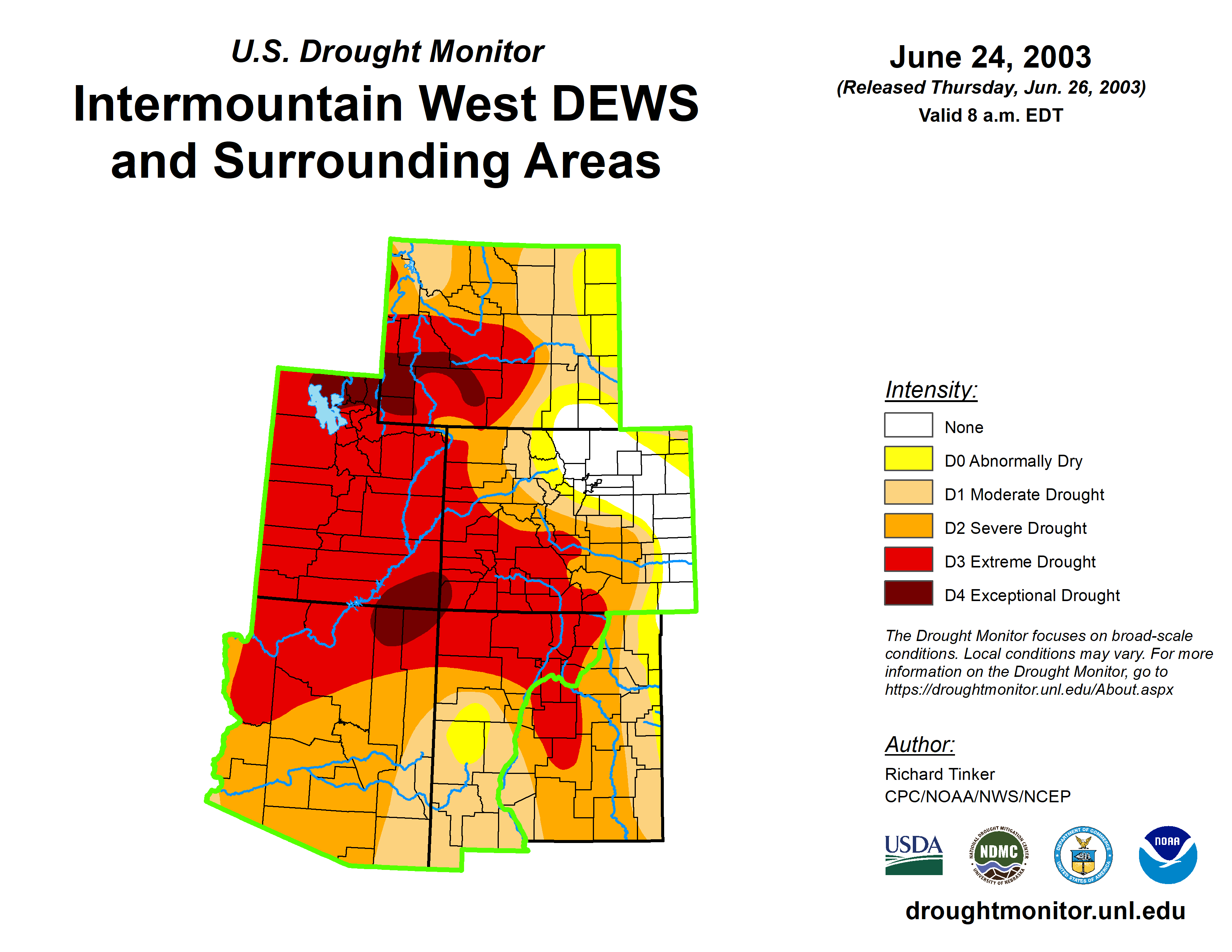 U.S. Drought Monitor

Intermountain West DEWS and Surrounding Areas

June 24, 2003
(Released Thursday, Jun. 26, 2003)
Valid 8 a.m. EDT

Intensity:

None
D0 Abnormally Dry
D1 Moderate Drought
D2 Severe Drought
D3 Extreme Drought
D4 Exceptional Drought

The Drought Monitor focuses on broad-scale conditions. Local conditions may vary. For more information on the Drought Monitor, go to https://droughtmonitor.unl.edu/About.aspx

Author:
Richard Tinker
CPC/NOAA/NWS/NCEP

USDA
NATIONAL DROUGHT MITIGATION CENTER NDMC UNIVERSITY OF NEBRASKA
DEPARTMENT OF COMMERCE UNITED STATES OF AMERICA
NOAA

droughtmonitor.unl.edu